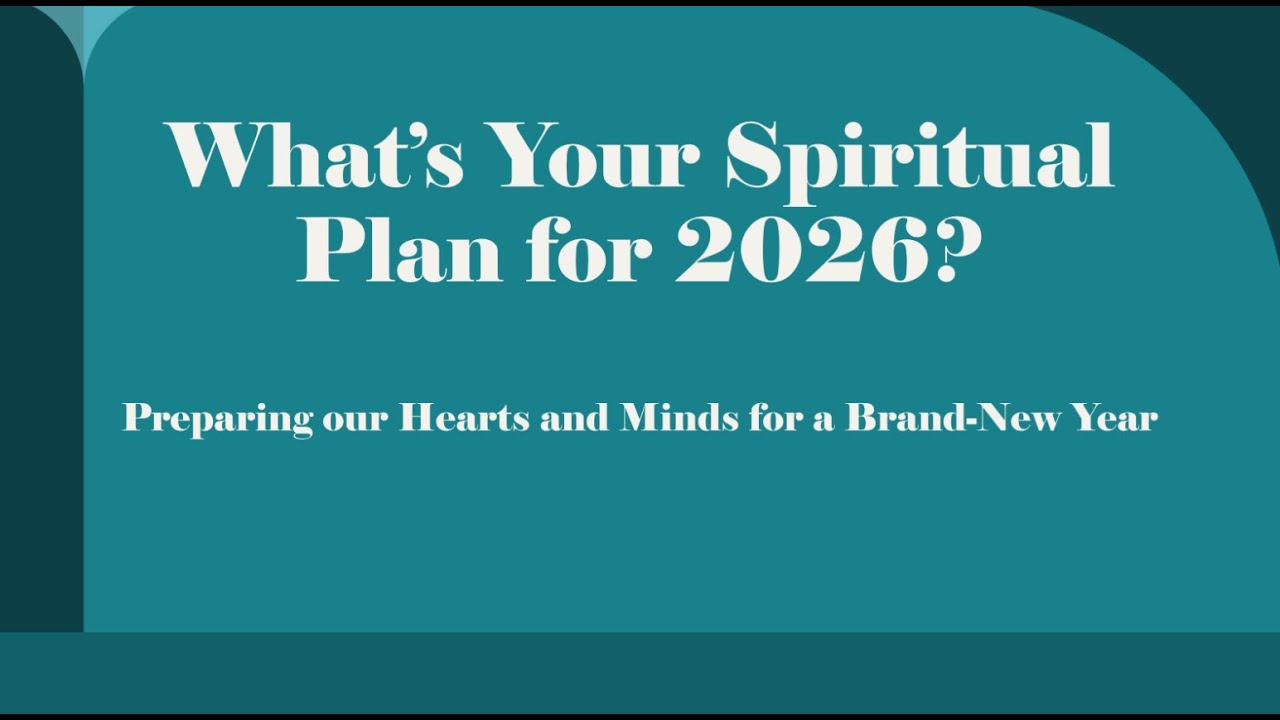 What's Your Spiritual Plan for 2026?

Preparing our Hearts and Minds for a Brand-New Year